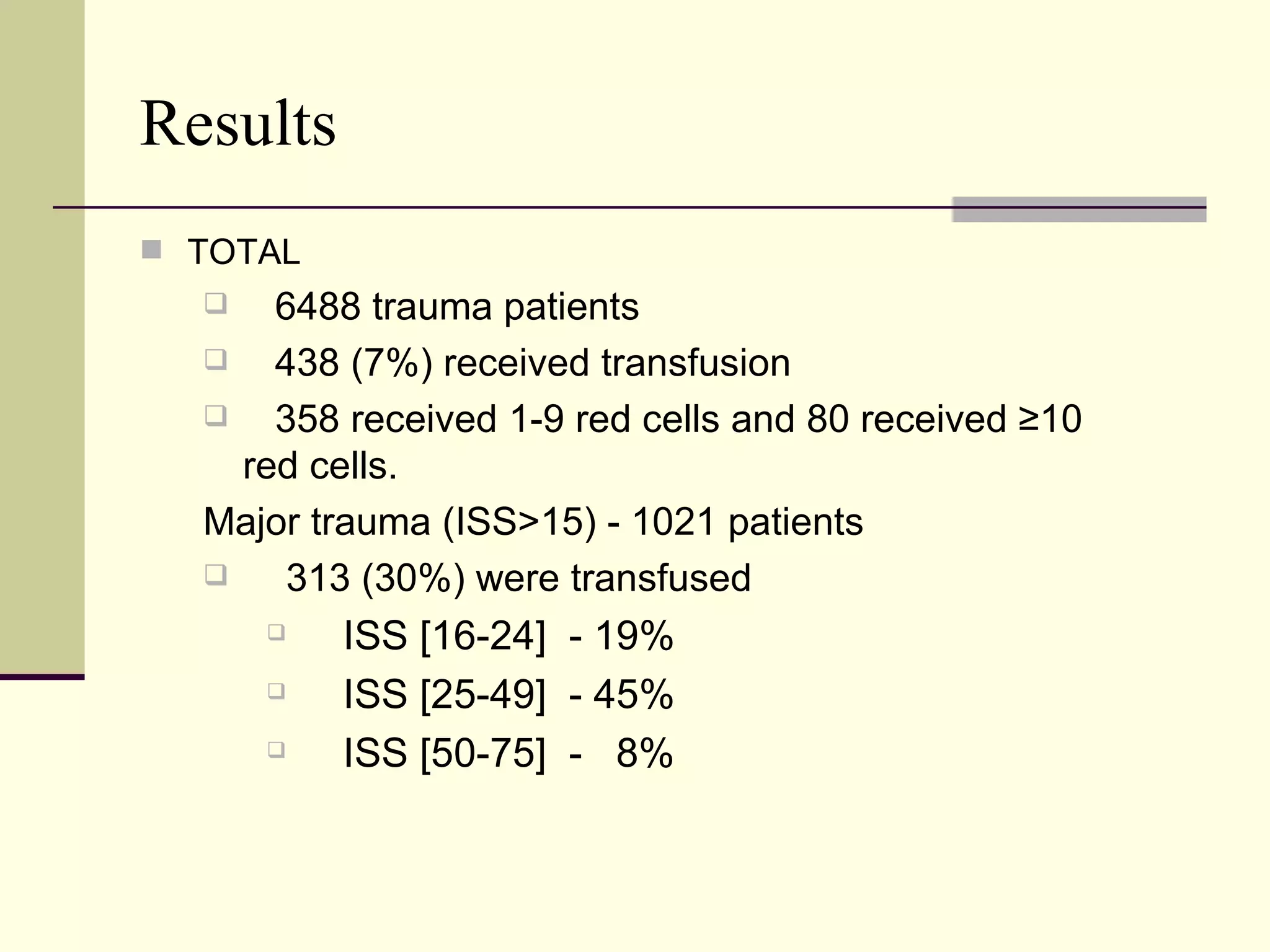 Results

TOTAL

6488 trauma patients

438 (7%) received transfusion

358 received 1-9 red cells and 80 received ≥10 red cells.

Major trauma (ISS>15) - 1021 patients

313 (30%) were transfused

ISS [16-24] - 19%

ISS [25-49] - 45%

ISS [50-75] - 8%